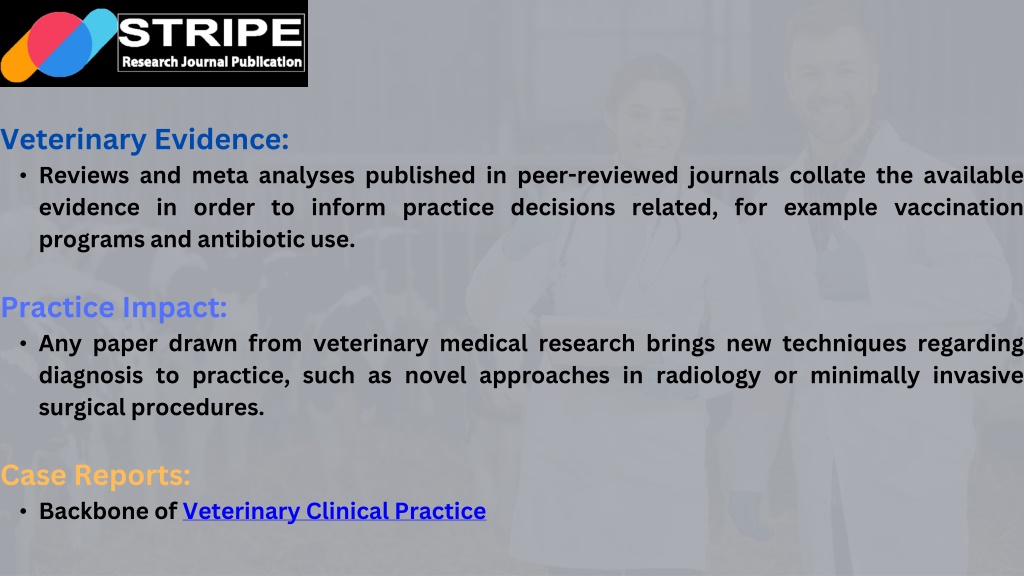 STRIPE
Research Journal Publication

Veterinary Evidence:
• Reviews and meta analyses published in peer-reviewed journals collate the available evidence in order to inform practice decisions related, for example vaccination programs and antibiotic use.

Practice Impact:
• Any paper drawn from veterinary medical research brings new techniques regarding diagnosis to practice, such as novel approaches in radiology or minimally invasive surgical procedures.

Case Reports:
• Backbone of Veterinary Clinical Practice